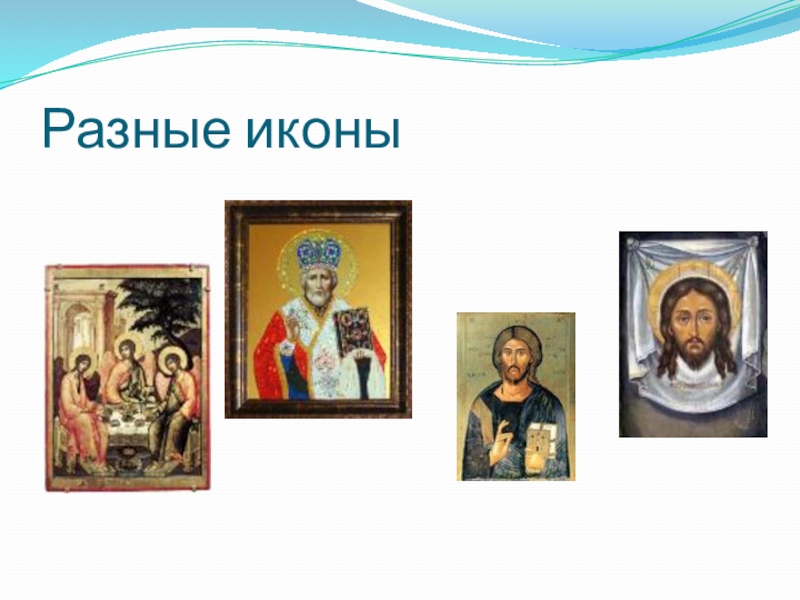 Разные иконы